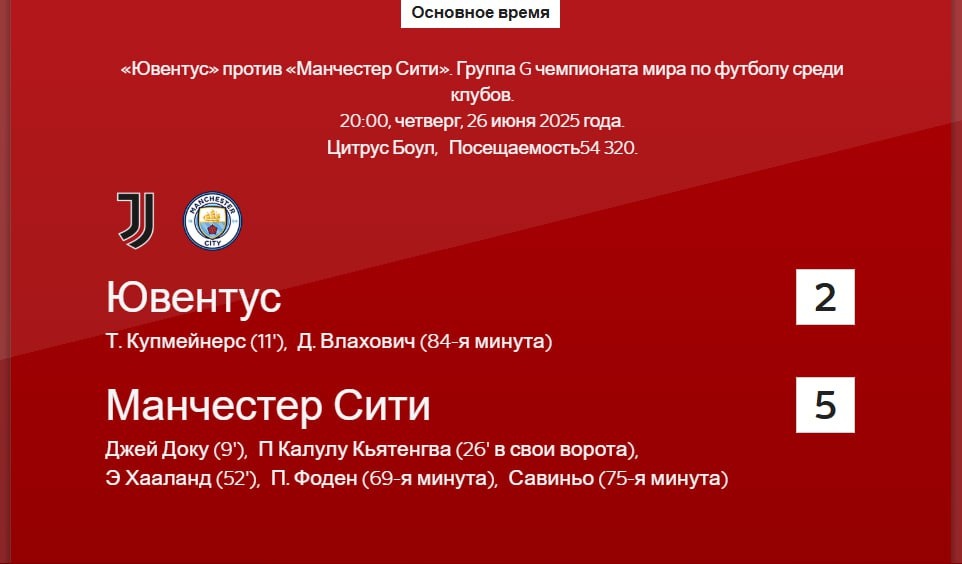 Основное время

«Ювентус» против «Манчестер Сити». Группа G чемпионата мира по футболу среди клубов.
20:00, четверг, 26 июня 2025 года.
Цитрус Боул, Посещаемость54 320.

MANCHESTER CITY

Ювентус

2

Т. Купмейнерс (11'), Д. Влахович (84-я минута)

Манчестер Сити

5

Джей Доку (9'), П Калулу Кьятенгва (26' в свои ворота),
Э Хааланд (52'), П. Фоден (69-я минута), Савиньо (75-я минута)